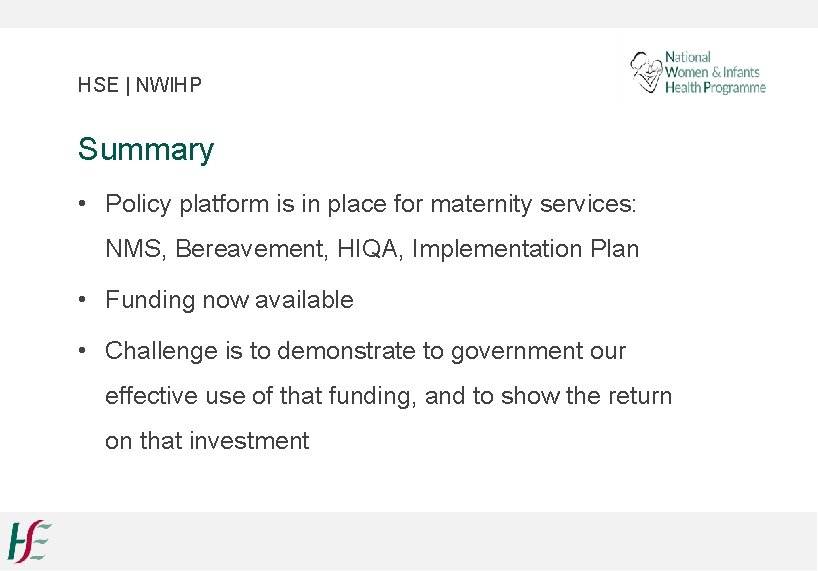 HSE | NWIHP

National Women & Infants Health Programme

Summary

• Policy platform is in place for maternity services: NMS, Bereavement, HIQA, Implementation Plan

• Funding now available

• Challenge is to demonstrate to government our effective use of that funding, and to show the return on that investment

HSE